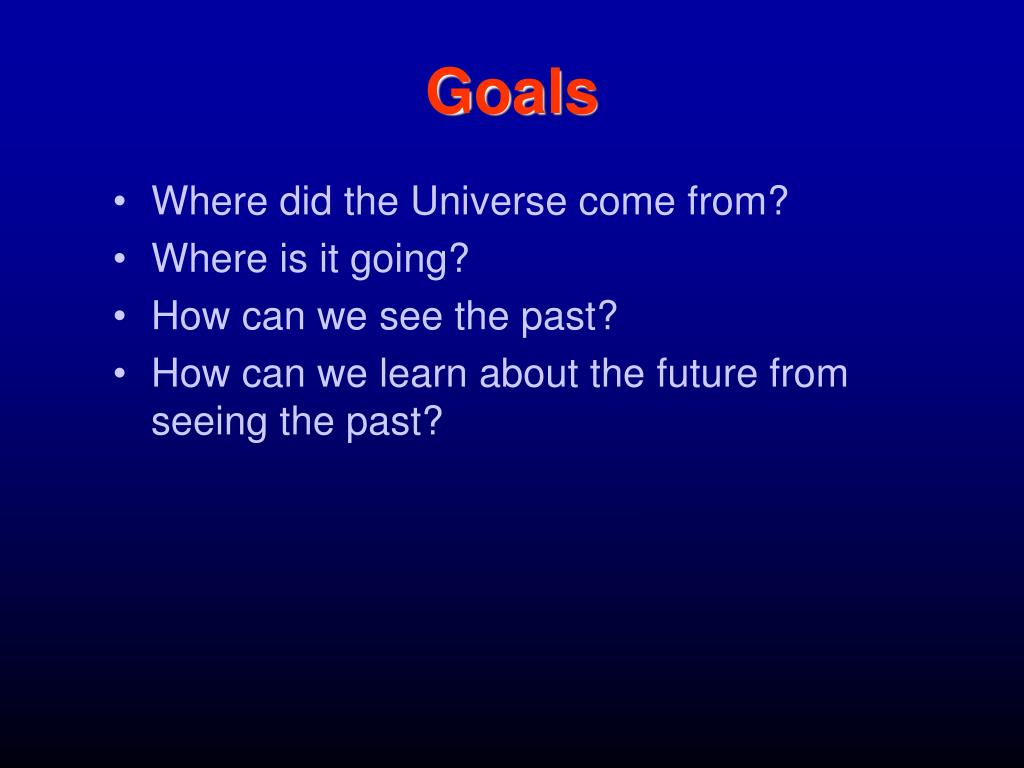 Goals

• Where did the Universe come from?
• Where is it going?
• How can we see the past?
• How can we learn about the future from seeing the past?